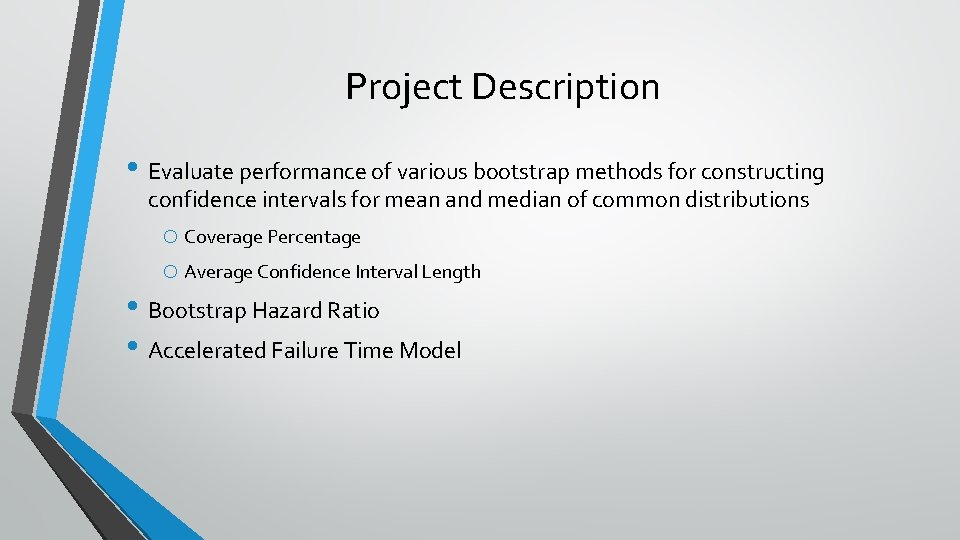 Project Description

• Evaluate performance of various bootstrap methods for constructing confidence intervals for mean and median of common distributions

○ Coverage Percentage

○ Average Confidence Interval Length

• Bootstrap Hazard Ratio

• Accelerated Failure Time Model